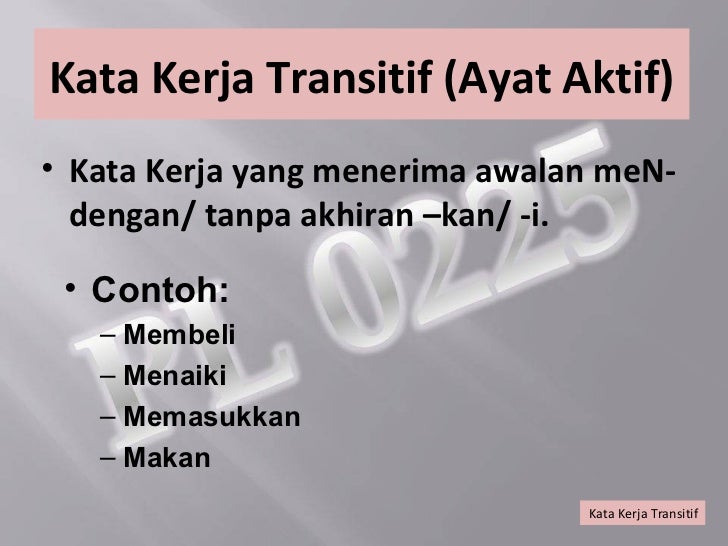 Kata Kerja Transitif (Ayat Aktif)

• Kata Kerja yang menerima awalan meN- dengan/ tanpa akhiran –kan/ -i.

• Contoh:
– Membeli
– Menaiki
– Memasukkan
– Makan

PL 0225

Kata Kerja Transitif